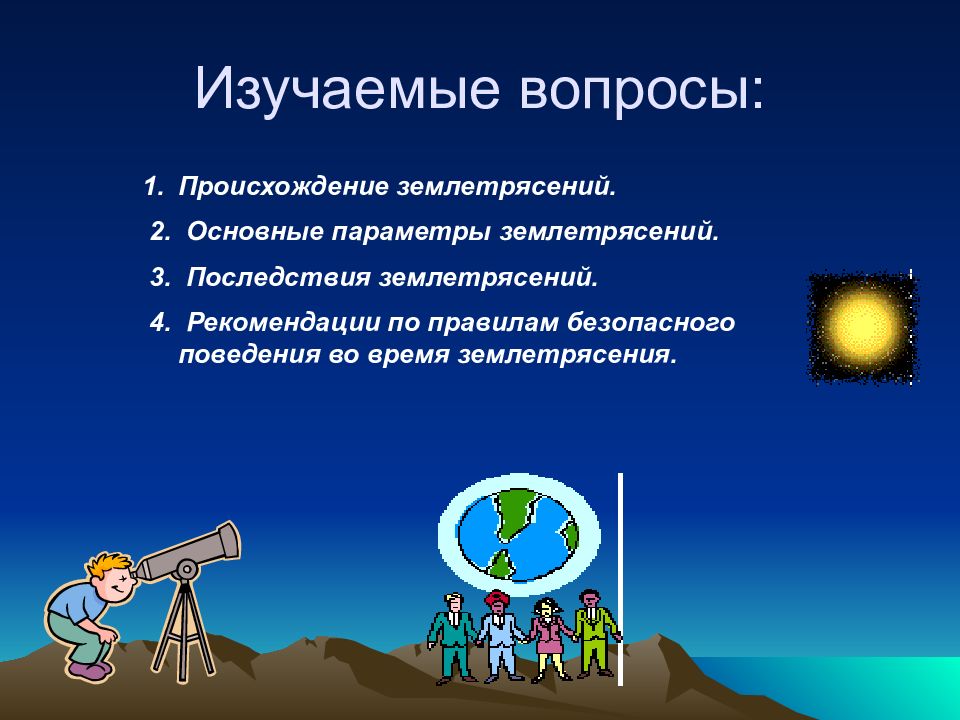 Изучаемые вопросы:

1. Происхождение землетрясений.

2. Основные параметры землетрясений.

3. Последствия землетрясений.

4. Рекомендации по правилам безопасного поведения во время землетрясения.